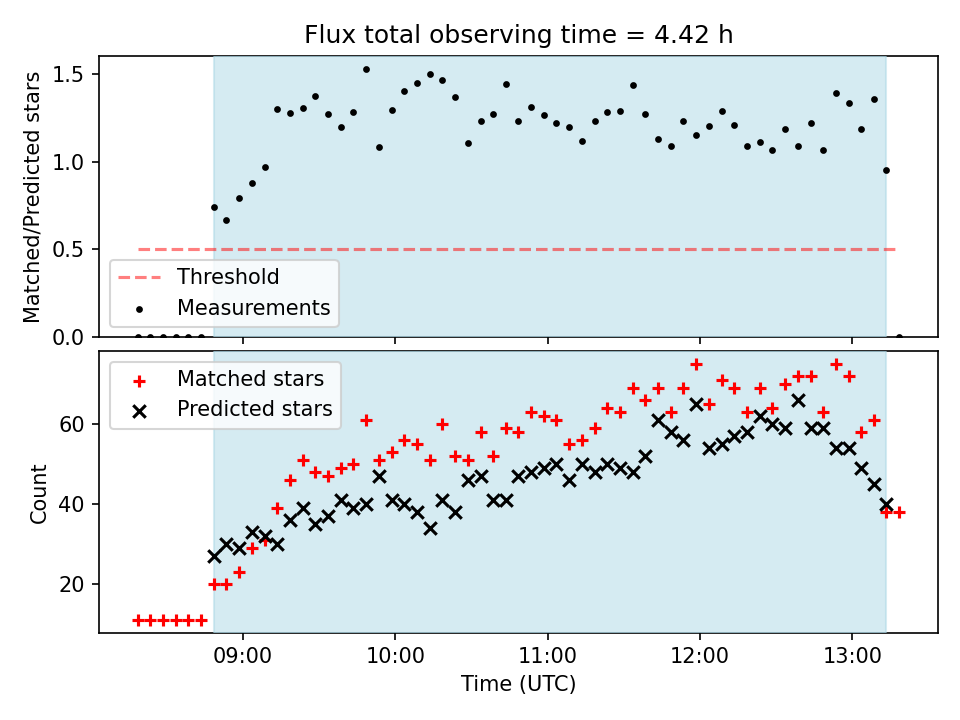 Flux total observing time = 4.42 h

Matched/Predicted stars
1.5
1.0
0.5
0.0

Threshold
Measurements

Matched stars
Predicted stars

Count
60
40
20

09:00
10:00
11:00
12:00
13:00
Time (UTC)